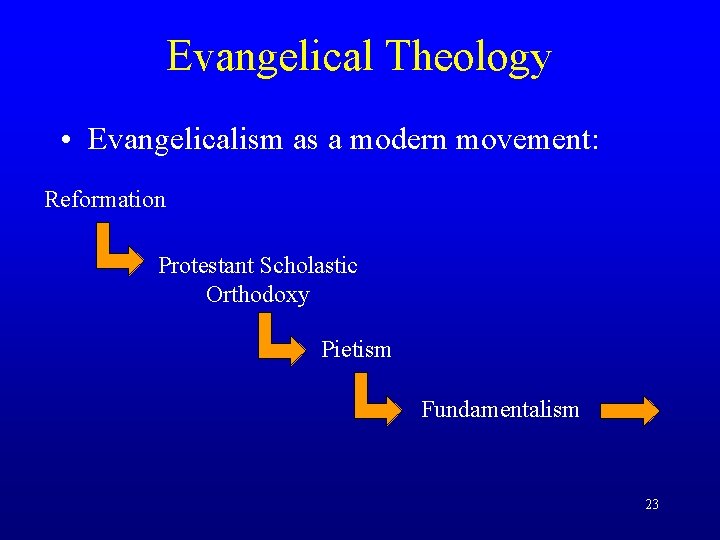 Evangelical Theology

• Evangelicalism as a modern movement:

Reformation

Protestant Scholastic Orthodoxy

Pietism

Fundamentalism

23